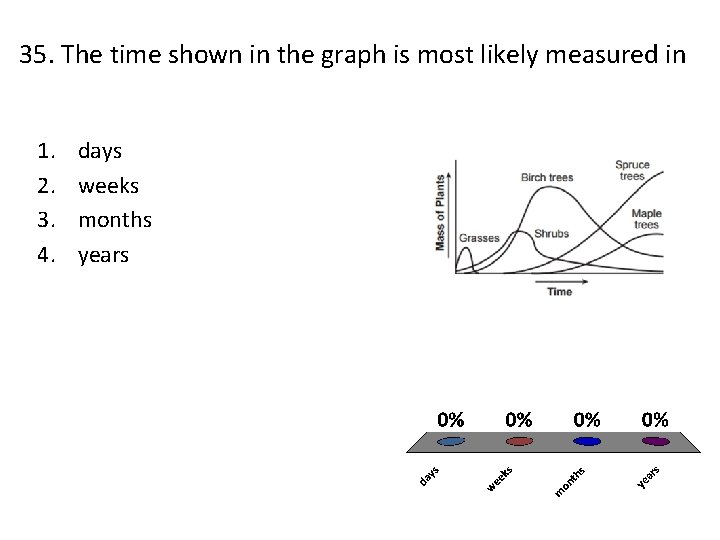 35. The time shown in the graph is most likely measured in

1. days
2. weeks
3. months
4. years

Mass of Plants
Grasses
Shrubs
Birch trees
Spruce trees
Maple trees
Time

0%
0%
0%
0%

days
weeks
months
years